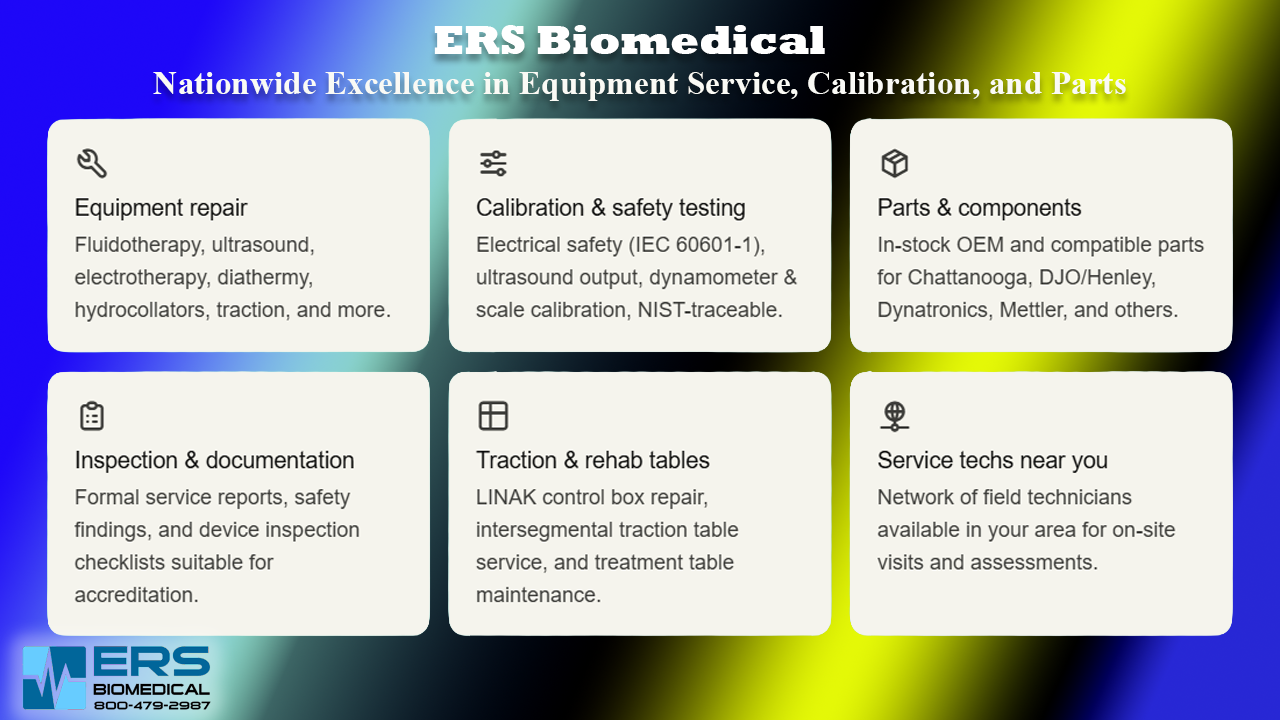 ERS Biomedical
Nationwide Excellence in Equipment Service, Calibration, and Parts

Equipment repair
Fluidotherapy, ultrasound, electrotherapy, diathermy, hydrocollators, traction, and more.

Calibration & safety testing
Electrical safety (IEC 60601-1), ultrasound output, dynamometer & scale calibration, NIST-traceable.

Parts & components
In-stock OEM and compatible parts for Chattanooga, DJO/Henley, Dynatronics, Mettler, and others.

Inspection & documentation
Formal service reports, safety findings, and device inspection checklists suitable for accreditation.

Traction & rehab tables
LINAK control box repair, intersegmental traction table service, and treatment table maintenance.

Service techs near you
Network of field technicians available in your area for on-site visits and assessments.

ERS
BIOMEDICAL
800-479-2987